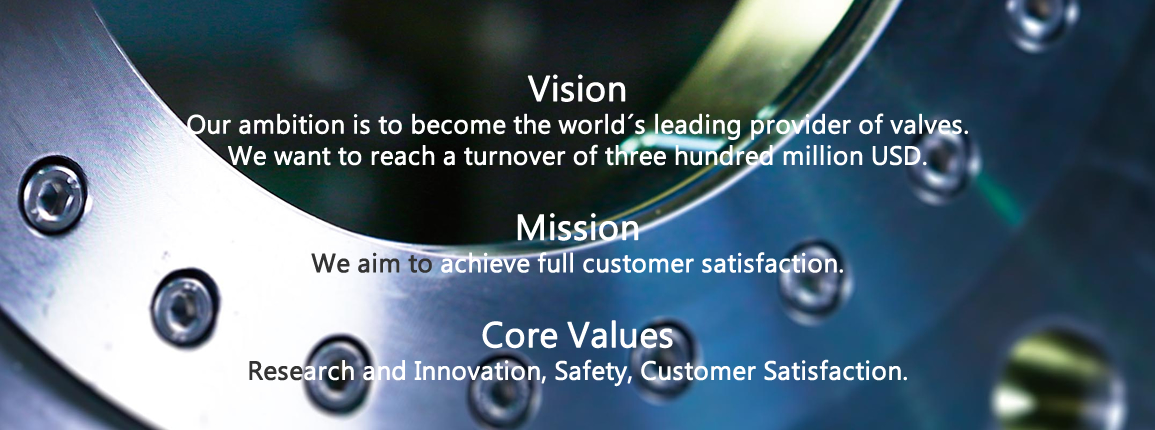 Vision
Our ambition is to become the world´s leading provider of valves.
We want to reach a turnover of three hundred million USD.

Mission
We aim to achieve full customer satisfaction.

Core Values
Research and Innovation, Safety, Customer Satisfaction.